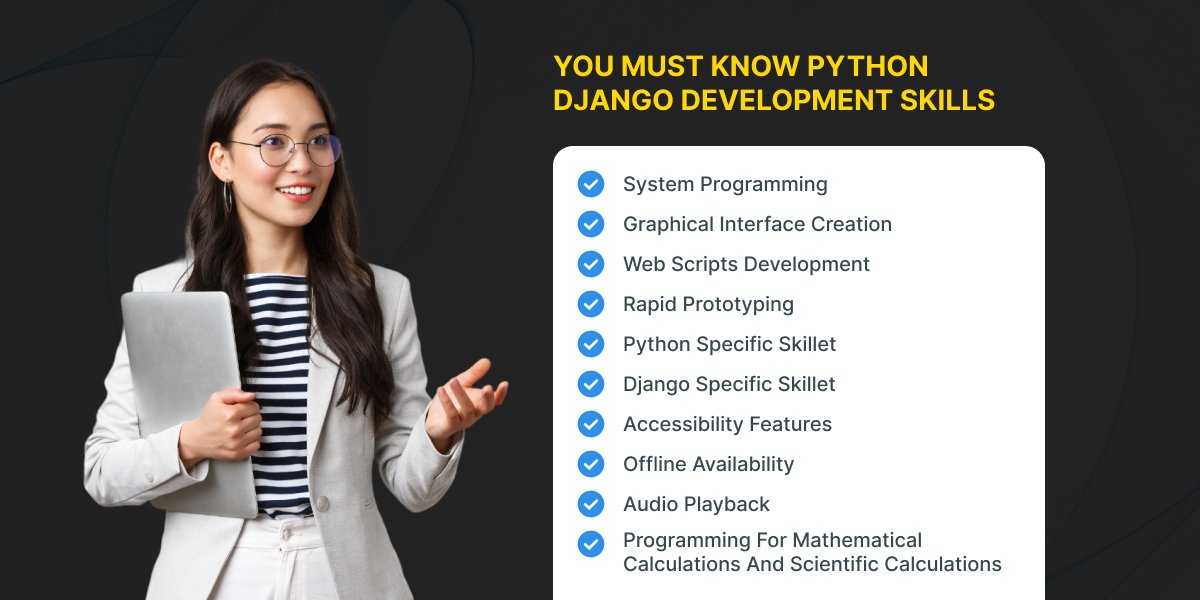 YOU MUST KNOW PYTHON DJANGO DEVELOPMENT SKILLS

System Programming
Graphical Interface Creation
Web Scripts Development
Rapid Prototyping
Python Specific Skillet
Django Specific Skillet
Accessibility Features
Offline Availability
Audio Playback
Programming For Mathematical Calculations And Scientific Calculations